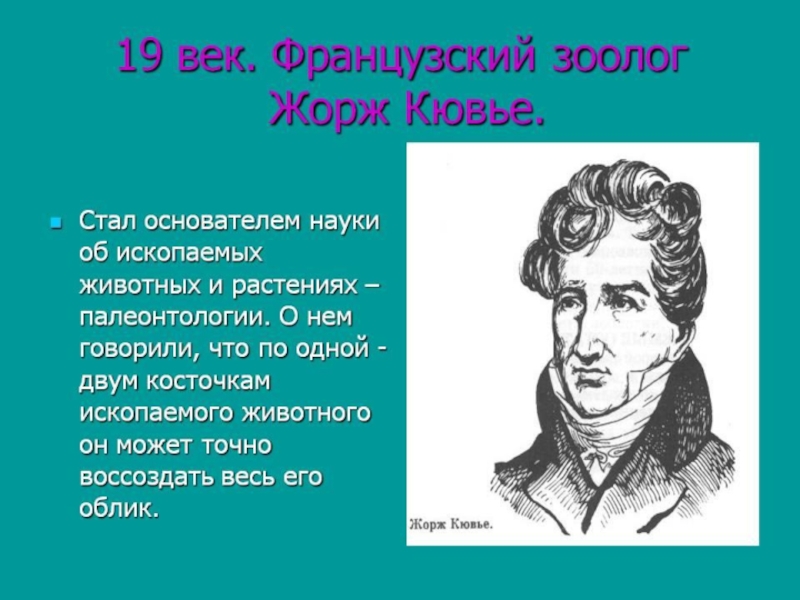 19 век. Французский зоолог Жорж Кювье.

Стал основателем науки об ископаемых животных и растениях – палеонтологии. О нем говорили, что по одной - двум косточкам ископаемого животного он может точно воссоздать весь его облик.

Жорж Кювье.